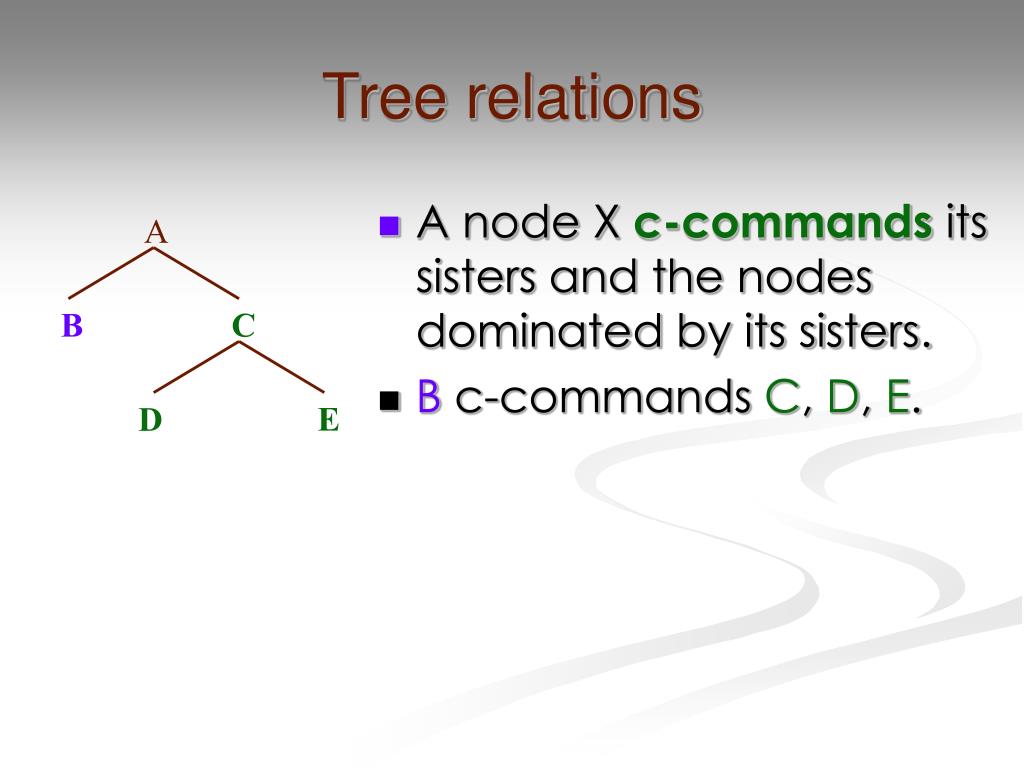 Tree relations

A

B

C

D

E

A node X c-commands its sisters and the nodes dominated by its sisters.

B c-commands C, D, E.